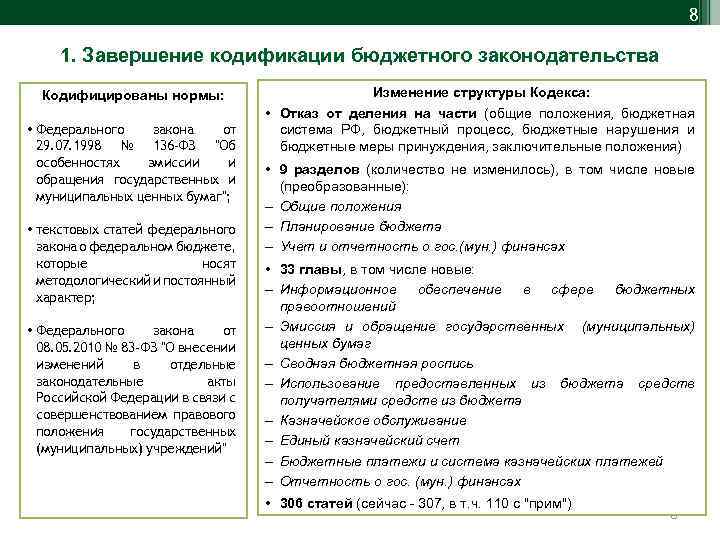 8

1. Завершение кодификации бюджетного законодательства

Кодифицированы нормы:

• Федерального закона от 29.07.1998 № 136-ФЗ "Об особенностях эмиссии и обращения государственных и муниципальных ценных бумаг";

• текстовых статей федерального закона о федеральном бюджете, которые носят методологический и постоянный характер;

• Федерального закона от 08.05.2010 № 83-ФЗ "О внесении изменений в отдельные законодательные акты Российской Федерации в связи с совершенствованием правового положения государственных (муниципальных) учреждений"

Изменение структуры Кодекса:

• Отказ от деления на части (общие положения, бюджетная система РФ, бюджетный процесс, бюджетные нарушения и бюджетные меры принуждения, заключительные положения)

• 9 разделов (количество не изменилось), в том числе новые (преобразованные):
– Общие положения
– Планирование бюджета
– Учет и отчетность о гос.(мун.) финансах

• 33 главы, в том числе новые:
– Информационное обеспечение в сфере бюджетных правоотношений
– Эмиссия и обращение государственных (муниципальных) ценных бумаг
– Сводная бюджетная роспись
– Использование предоставленных из бюджета средств получателями средств из бюджета
– Казначейское обслуживание
– Единый казначейский счет
– Бюджетные платежи и система казначейских платежей
– Отчетность о гос. (мун.) финансах

• 306 статей (сейчас - 307, в т.ч. 110 с "прим")

8